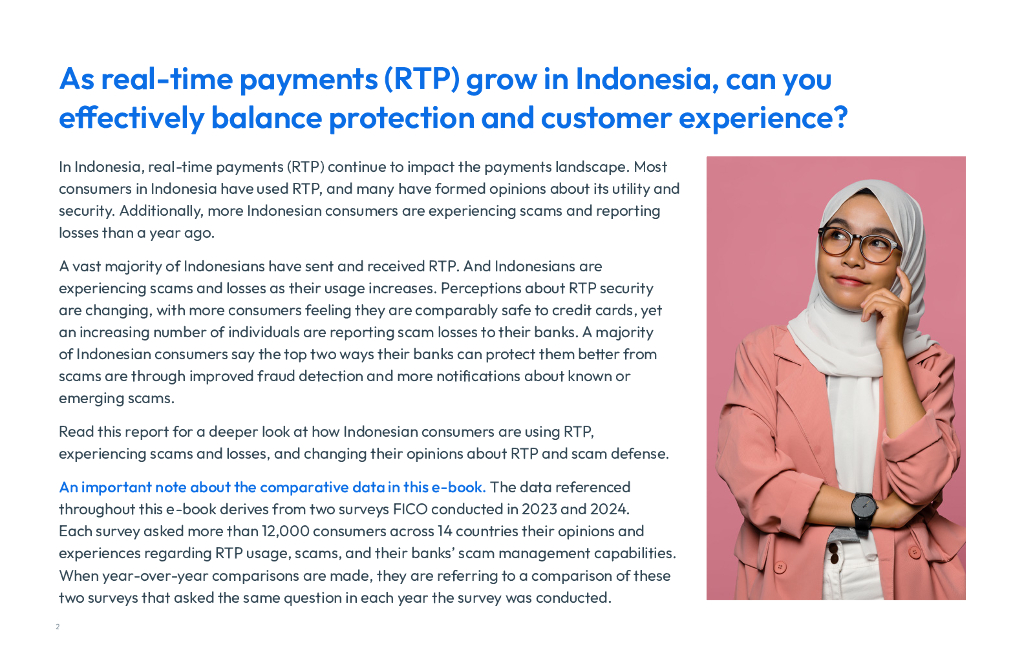 As real-time payments (RTP) grow in Indonesia, can you effectively balance protection and customer experience?

In Indonesia, real-time payments (RTP) continue to impact the payments landscape. Most consumers in Indonesia have used RTP, and many have formed opinions about its utility and security. Additionally, more Indonesian consumers are experiencing scams and reporting losses than a year ago.

A vast majority of Indonesians have sent and received RTP. And Indonesians are experiencing scams and losses as their usage increases. Perceptions about RTP security are changing, with more consumers feeling they are comparably safe to credit cards, yet an increasing number of individuals are reporting scam losses to their banks. A majority of Indonesian consumers say the top two ways their banks can protect them better from scams are through improved fraud detection and more notifications about known or emerging scams.

Read this report for a deeper look at how Indonesian consumers are using RTP, experiencing scams and losses, and changing their opinions about RTP and scam defense.

An important note about the comparative data in this e-book. The data referenced throughout this e-book derives from two surveys FICO conducted in 2023 and 2024. Each survey asked more than 12,000 consumers across 14 countries their opinions and experiences regarding RTP usage, scams, and their banks' scam management capabilities. When year-over-year comparisons are made, they are referring to a comparison of these two surveys that asked the same question in each year the survey was conducted.

2